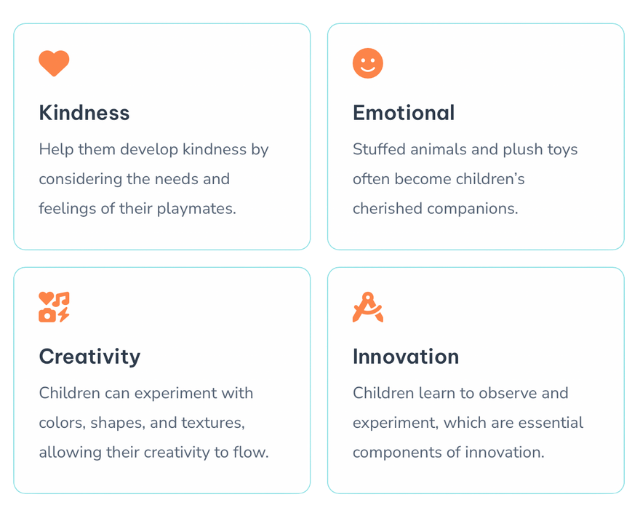 Kindness

Help them develop kindness by considering the needs and feelings of their playmates.

Emotional

Stuffed animals and plush toys often become children's cherished companions.

Creativity

Children can experiment with colors, shapes, and textures, allowing their creativity to flow.

Innovation

Children learn to observe and experiment, which are essential components of innovation.